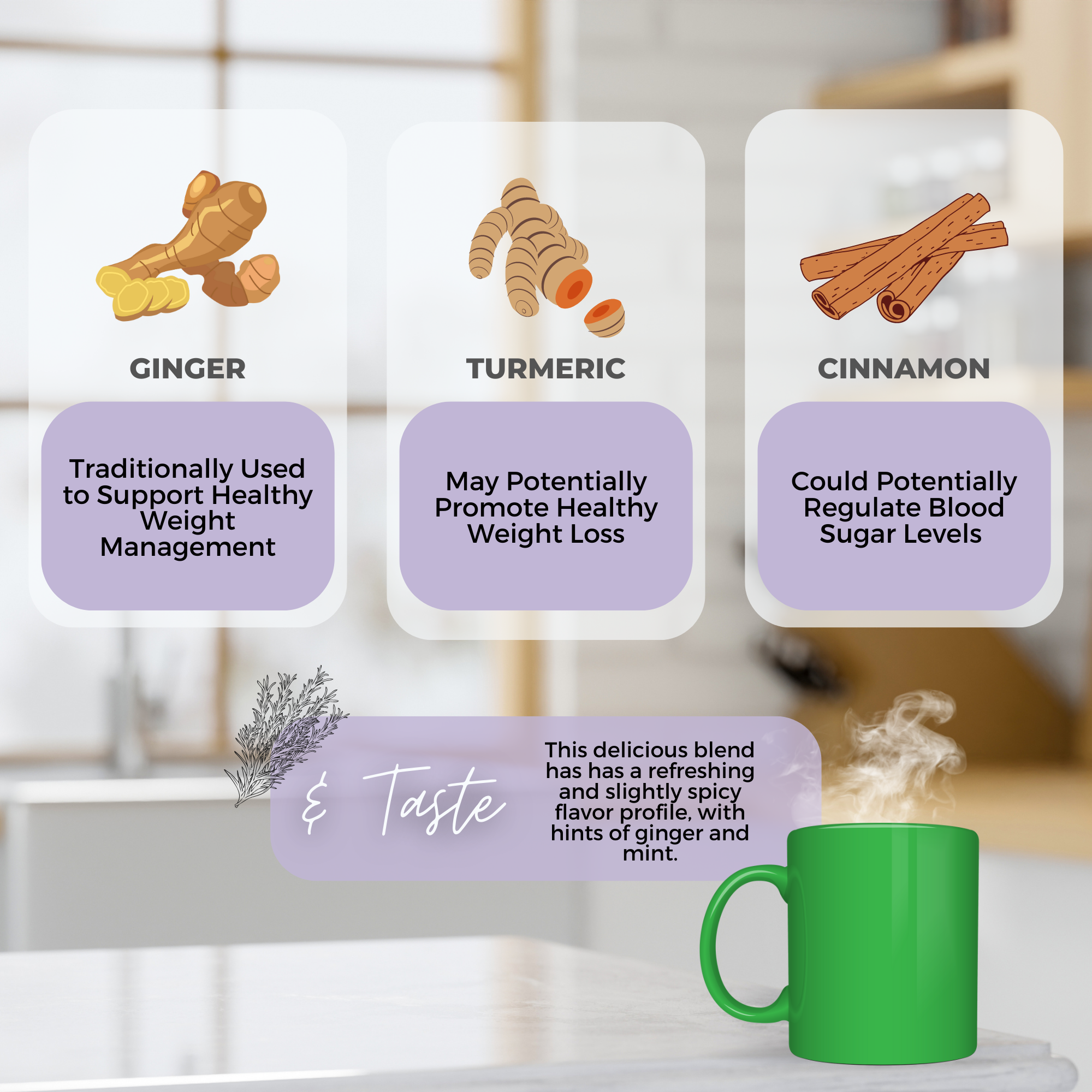 GINGER

Traditionally Used to Support Healthy Weight Management

TURMERIC

May Potentially Promote Healthy Weight Loss

CINNAMON

Could Potentially Regulate Blood Sugar Levels

& Taste

This delicious blend has has a refreshing and slightly spicy flavor profile, with hints of ginger and mint.